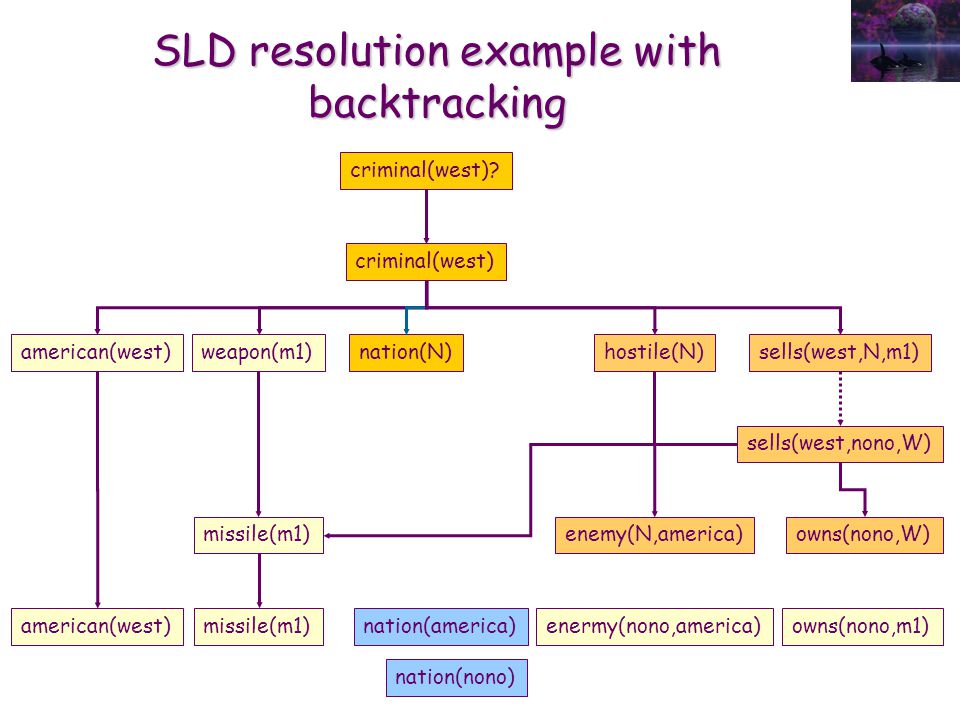 SLD resolution example with backtracking

criminal(west)?

criminal(west)

american(west)

weapon(m1)

nation(N)

hostile(N)

sells(west,N,m1)

sells(west,nono,W)

missile(m1)

enemy(N,america)

owns(nono,W)

american(west)

missile(m1)

nation(america)

enermy(nono,america)

owns(nono,m1)

nation(nono)